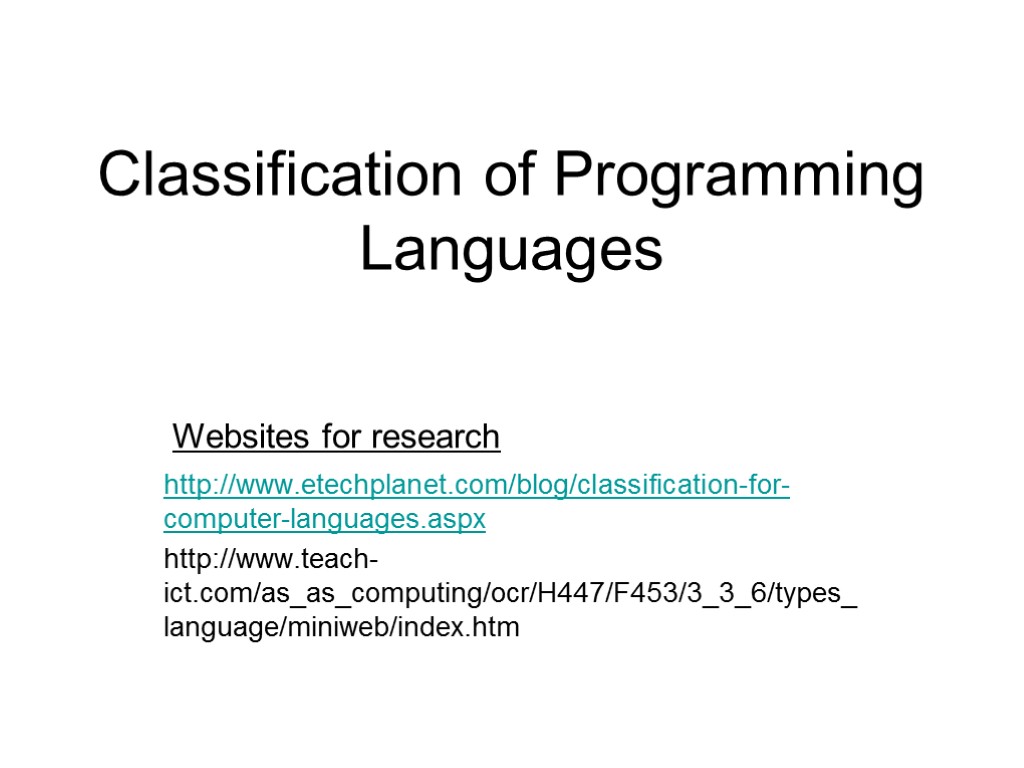 Classification of Programming Languages

Websites for research

http://www.etechplanet.com/blog/classification-for-computer-languages.aspx

http://www.teach-ict.com/as_as_computing/ocr/H447/F453/3_3_6/types_language/miniweb/index.htm